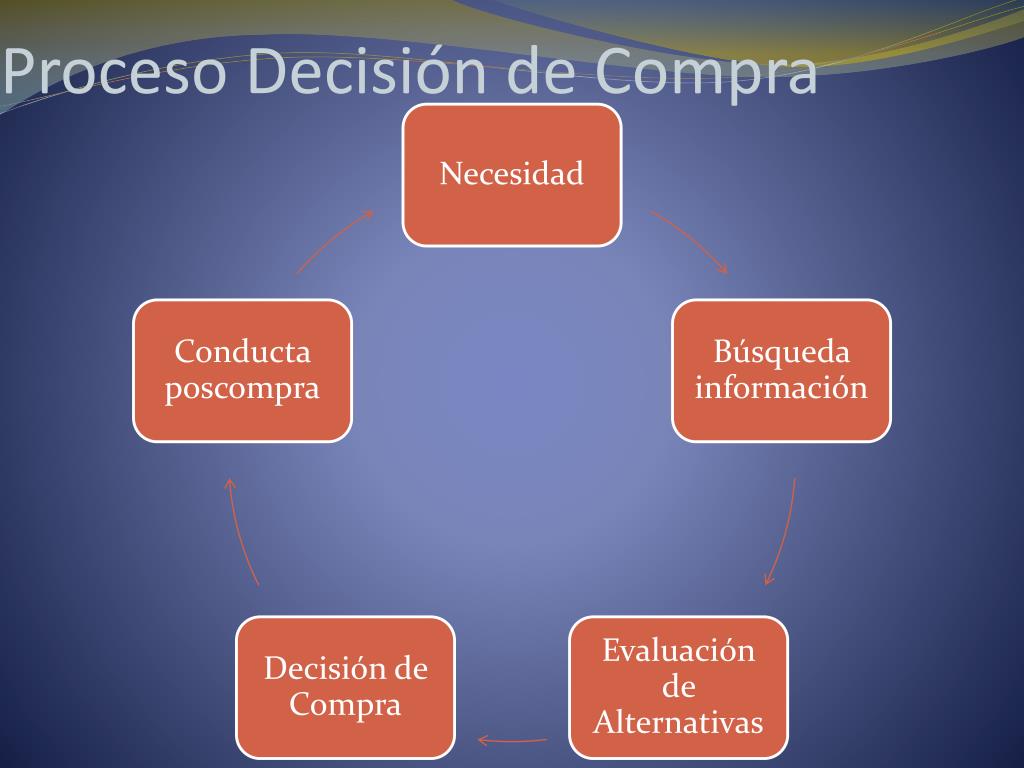 Proceso Decisión de Compra

Necesidad

Búsqueda información

Evaluación de Alternativas

Decisión de Compra

Conducta poscompra